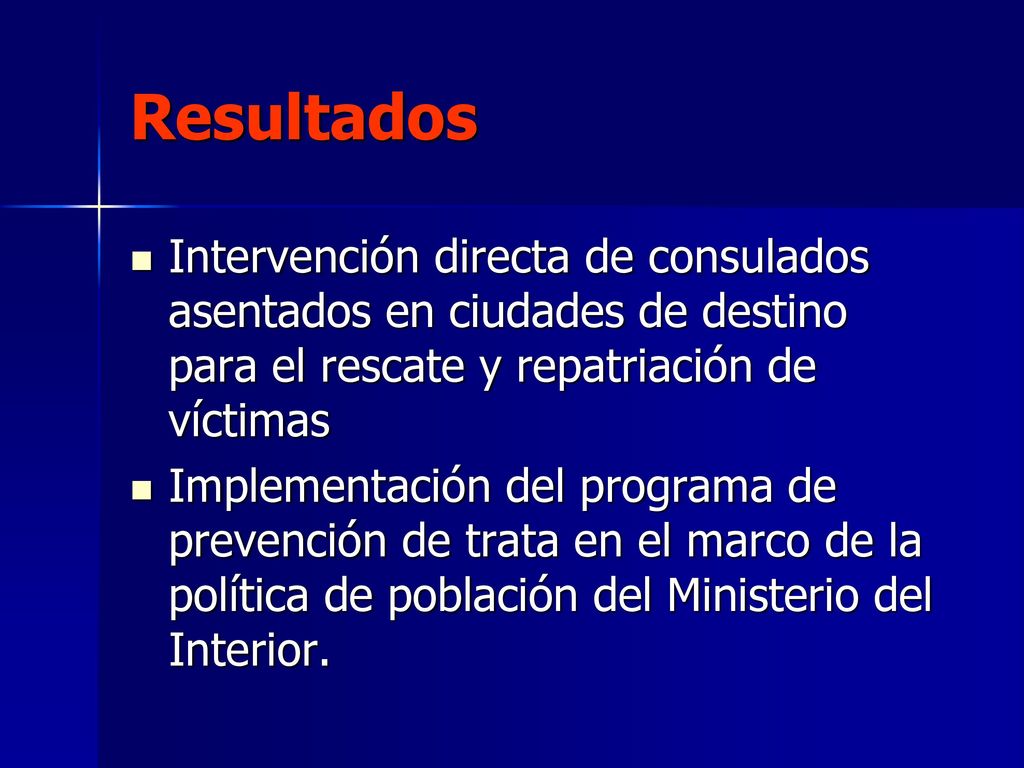 Resultados

- Intervención directa de consulados asentados en ciudades de destino para el rescate y repatriación de víctimas
- Implementación del programa de prevención de trata en el marco de la política de población del Ministerio del Interior.